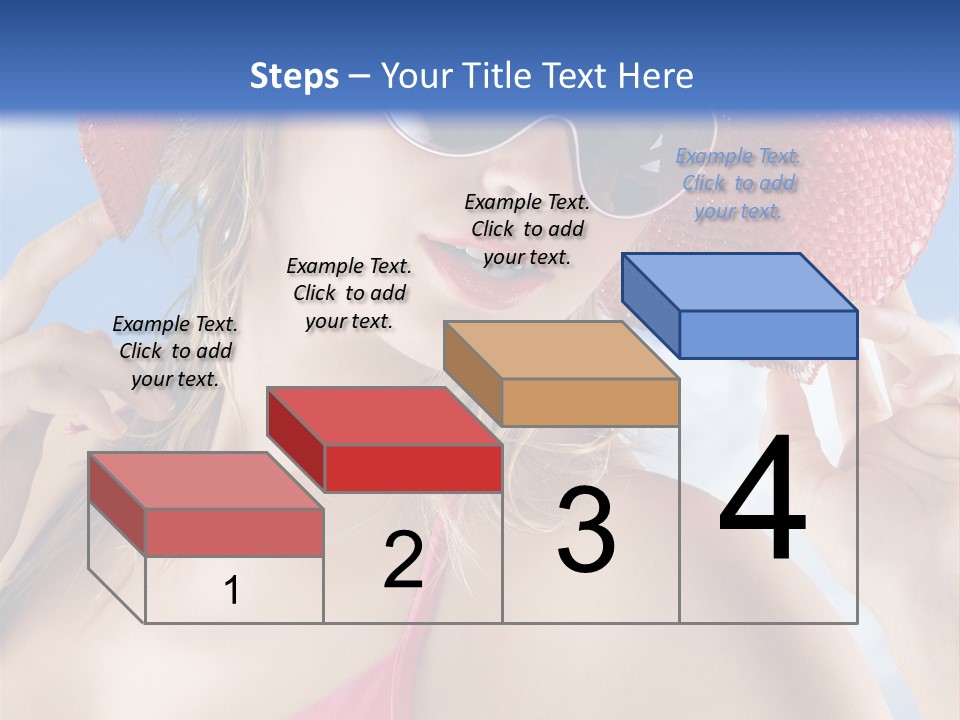 Steps – Your Title Text Here

Example Text. Click to add your text.

Example Text. Click to add your text.

Example Text. Click to add your text.

Example Text. Click to add your text.

1

2

3

4